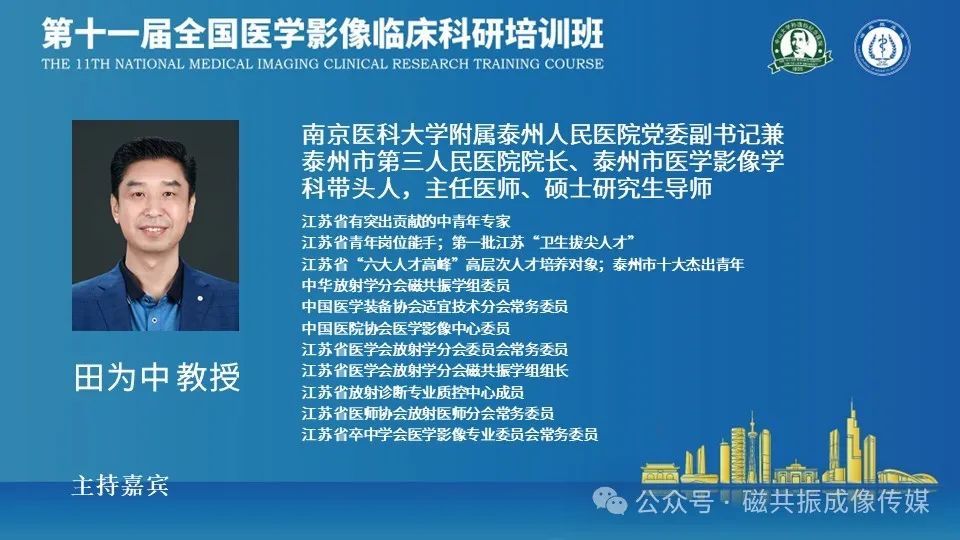 第十一届全国医学影像临床科研培训班
THE 11TH NATIONAL MEDICAL IMAGING CLINICAL RESEARCH TRAINING COURSE

南京医科大学附属泰州人民医院党委副书记兼泰州市第三人民医院院长、泰州市医学影像学科带头人，主任医师、硕士研究生导师

江苏省有突出贡献的中青年专家
江苏省青年岗位能手；第一批江苏“卫生拔尖人才”
江苏省“六大人才高峰”高层次人才培养对象；泰州市十大杰出青年
中华放射学分会磁共振学组委员
中国医学装备协会适宜技术分会常务委员
中国医院协会医学影像中心委员
江苏省医学会放射学分会委员会常务委员
江苏省医学会放射学分会磁共振学组组长
江苏省放射诊断专业质控中心成员
江苏省医师协会放射医师分会常务委员
江苏省卒中学会医学影像专业委员会常务委员

田为中 教授

主持嘉宾

公众号 · 磁共振成像传媒